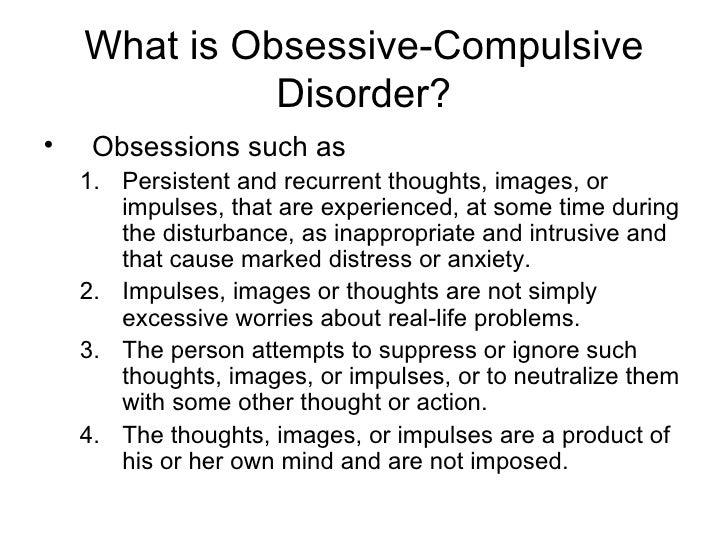 What is Obsessive-Compulsive Disorder?

• Obsessions such as

1. Persistent and recurrent thoughts, images, or impulses, that are experienced, at some time during the disturbance, as inappropriate and intrusive and that cause marked distress or anxiety.
2. Impulses, images or thoughts are not simply excessive worries about real-life problems.
3. The person attempts to suppress or ignore such thoughts, images, or impulses, or to neutralize them with some other thought or action.
4. The thoughts, images, or impulses are a product of his or her own mind and are not imposed.